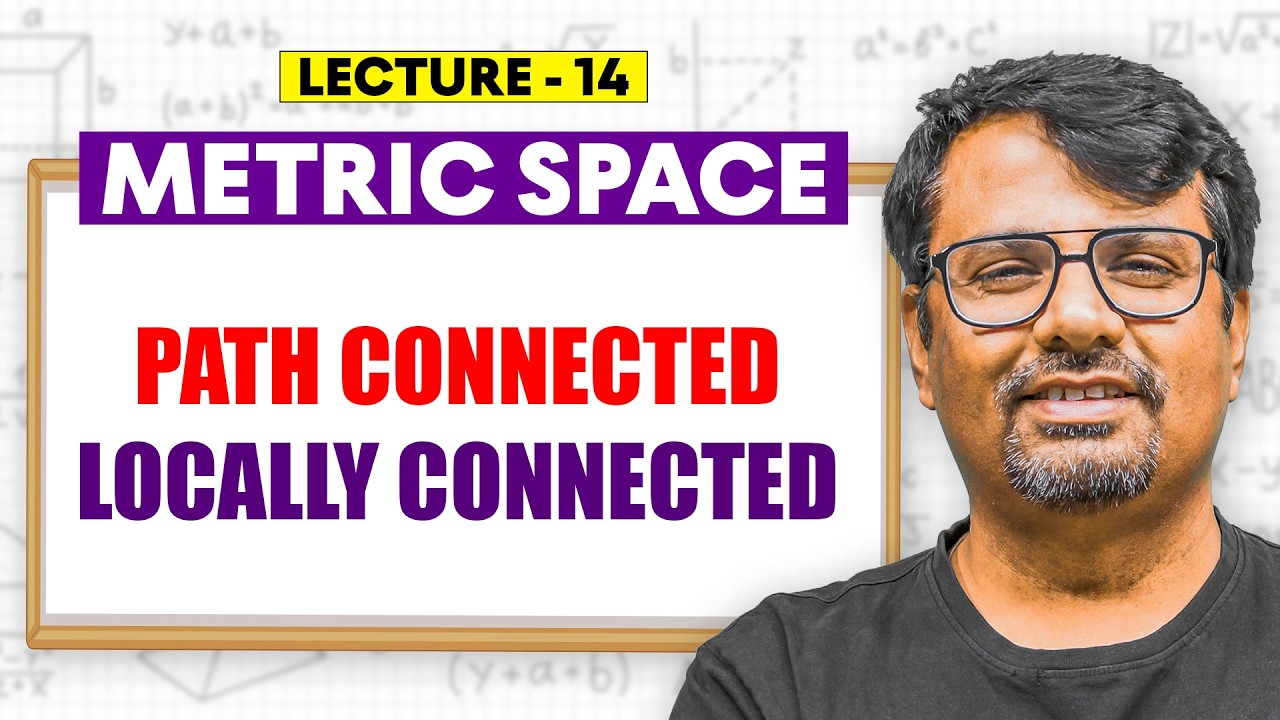 LECTURE - 14

METRIC SPACE

PATH CONNECTED
LOCALLY CONNECTED